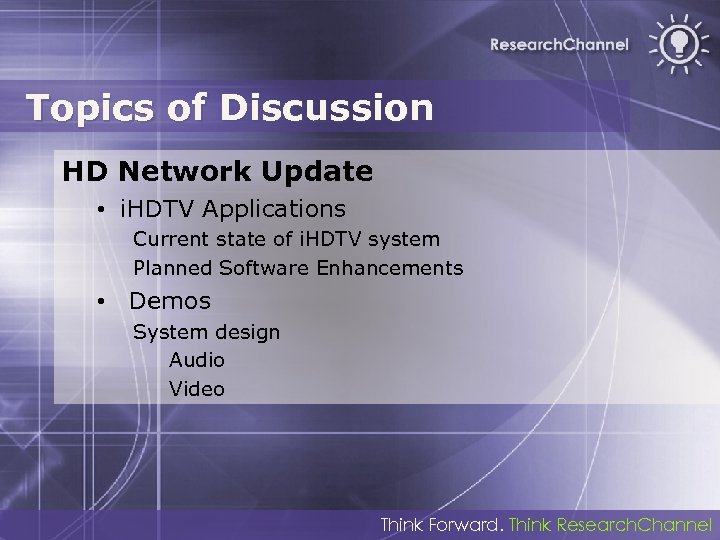 ResearchChannel

Topics of Discussion

HD Network Update

• iHDTV Applications

Current state of iHDTV system

Planned Software Enhancements

• Demos

System design

Audio

Video

Think Forward. Think ResearchChannel